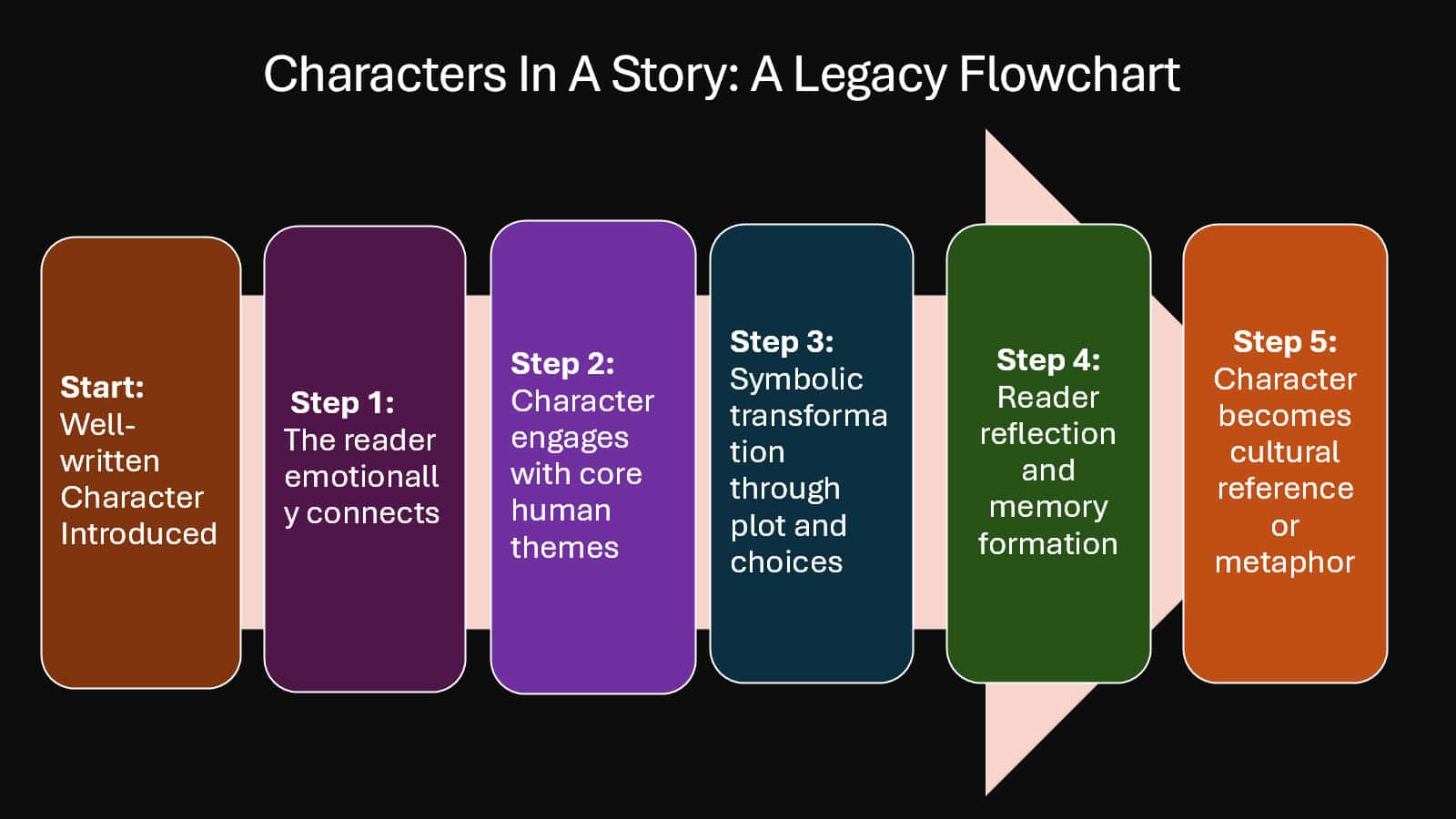 Characters In A Story: A Legacy Flowchart

Start: Well-written Character Introduced

Step 1: The reader emotionally connects

Step 2: Character engages with core human themes

Step 3: Symbolic transformation through plot and choices

Step 4: Reader reflection and memory formation

Step 5: Character becomes cultural reference or metaphor